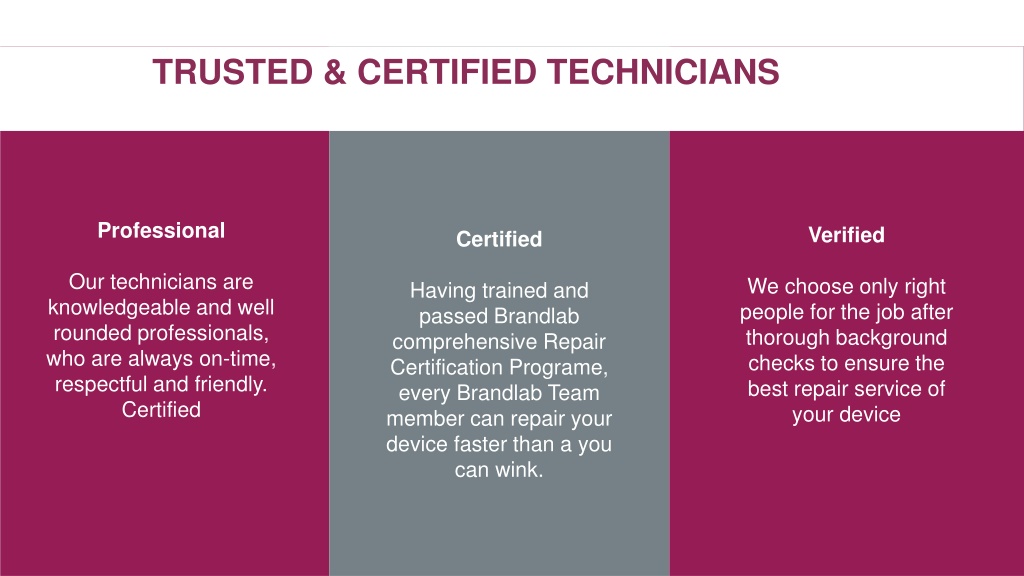 TRUSTED & CERTIFIED TECHNICIANS

Professional

Our technicians are knowledgeable and well rounded professionals, who are always on-time, respectful and friendly. Certified

Certified

Having trained and passed Brandlab comprehensive Repair Certification Programe, every Brandlab Team member can repair your device faster than a you can wink.

Verified

We choose only right people for the job after thorough background checks to ensure the best repair service of your device